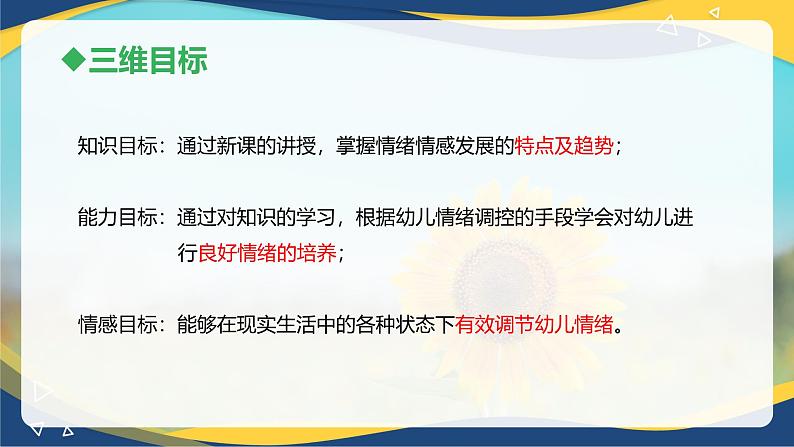 ◆三维目标

知识目标：通过新课的讲授，掌握情绪情感发展的特点及趋势；

能力目标：通过对知识的学习，根据幼儿情绪调控的手段学会对幼儿进行良好情绪的培养；

情感目标：能够在现实生活中的各种状态下有效调节幼儿情绪。